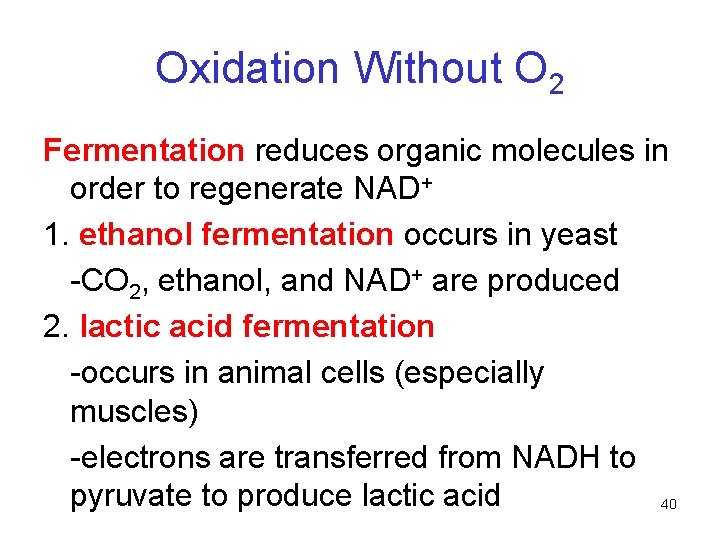 Oxidation Without $O_2$

Fermentation reduces organic molecules in order to regenerate $NAD^+$

1. ethanol fermentation occurs in yeast

-$CO_2$, ethanol, and $NAD^+$ are produced

2. lactic acid fermentation

-occurs in animal cells (especially muscles)

-electrons are transferred from NADH to pyruvate to produce lactic acid

40